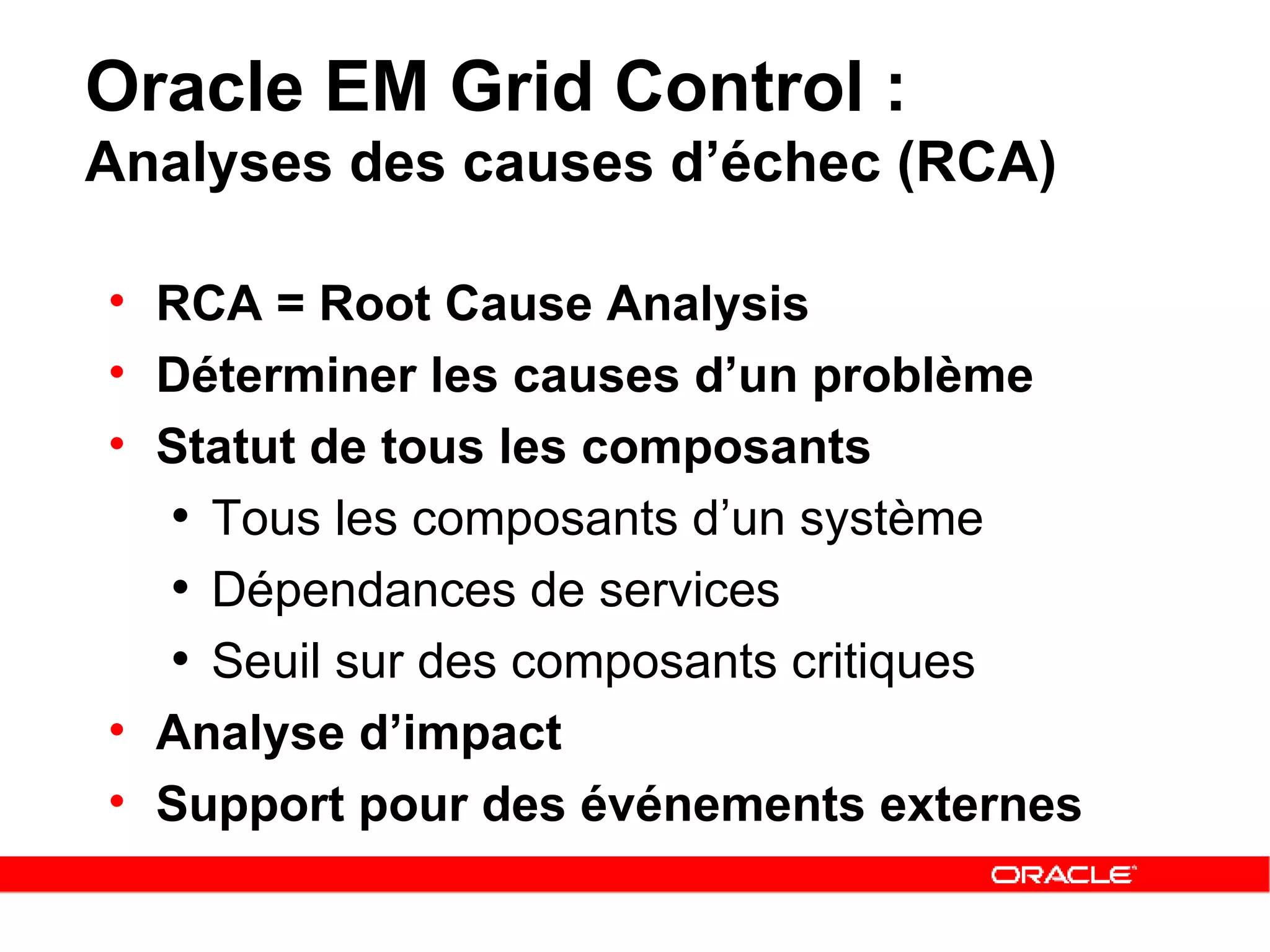 Oracle EM Grid Control :
Analyses des causes d’échec (RCA)

• RCA = Root Cause Analysis
• Déterminer les causes d’un problème
• Statut de tous les composants
  • Tous les composants d’un système
  • Dépendances de services
  • Seuil sur des composants critiques
• Analyse d’impact
• Support pour des événements externes

ORACLE